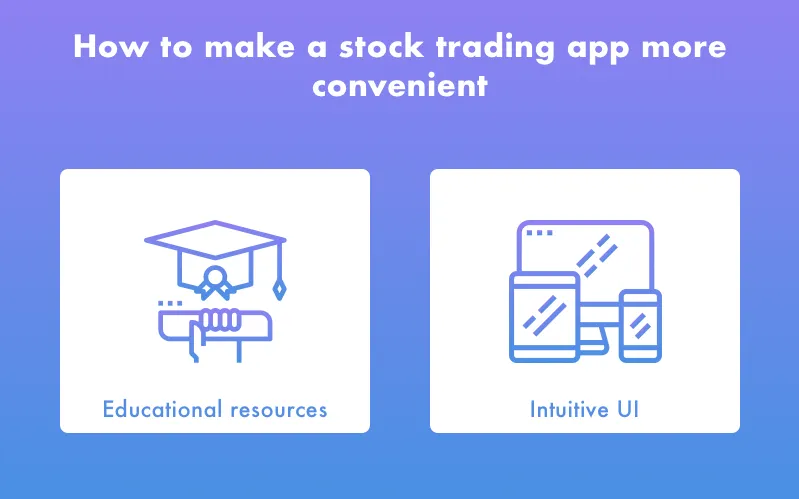 How to make a stock trading app more convenient

Educational resources

Intuitive UI